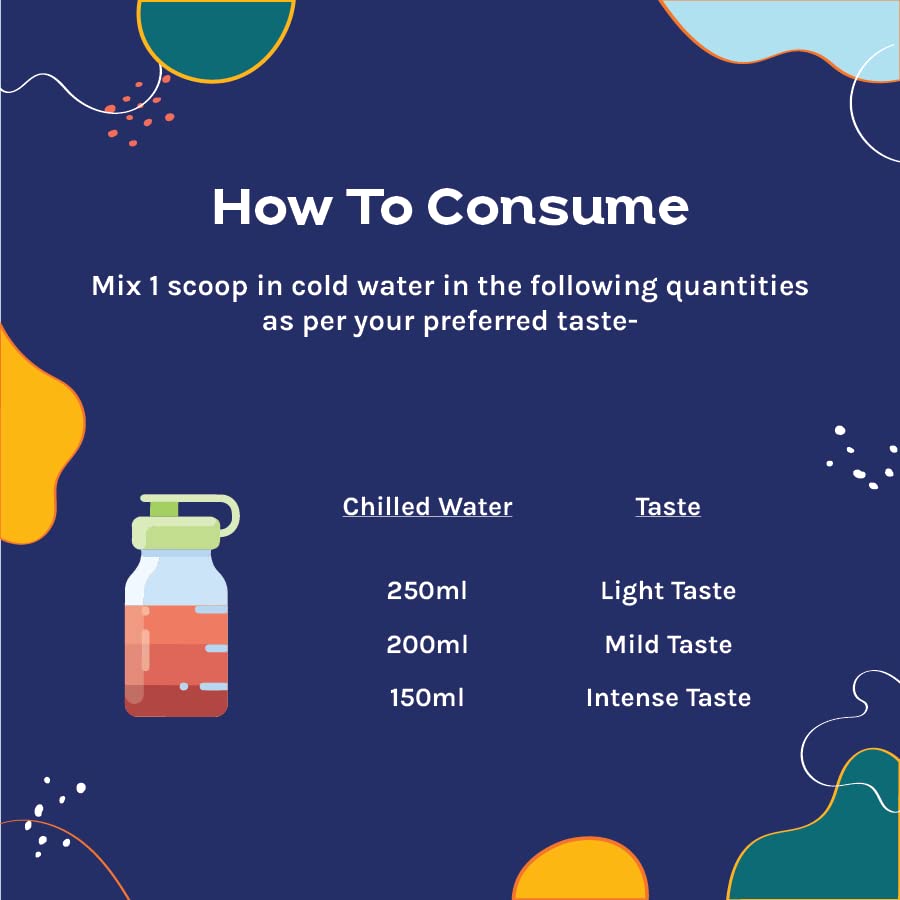 How To Consume

Mix 1 scoop in cold water in the following quantities as per your preferred taste-

| Chilled Water | Taste |
|---|---|
| 250ml | Light Taste |
| 200ml | Mild Taste |
| 150ml | Intense Taste |